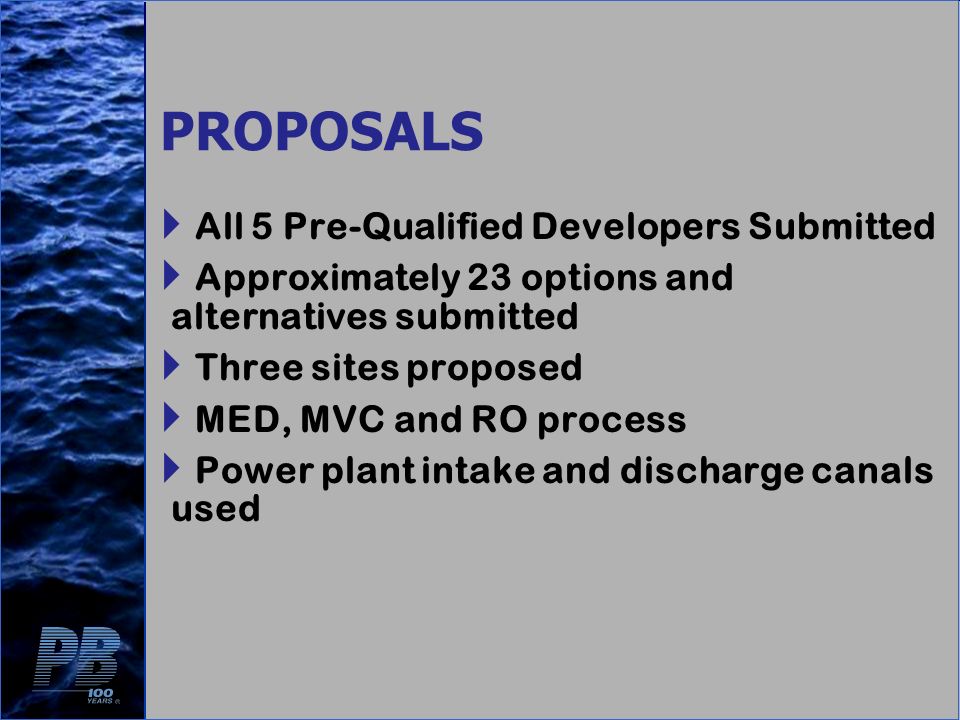 PROPOSALS

All 5 Pre-Qualified Developers Submitted

Approximately 23 options and alternatives submitted

Three sites proposed

MED, MVC and RO process

Power plant intake and discharge canals used

PB
100 YEARS